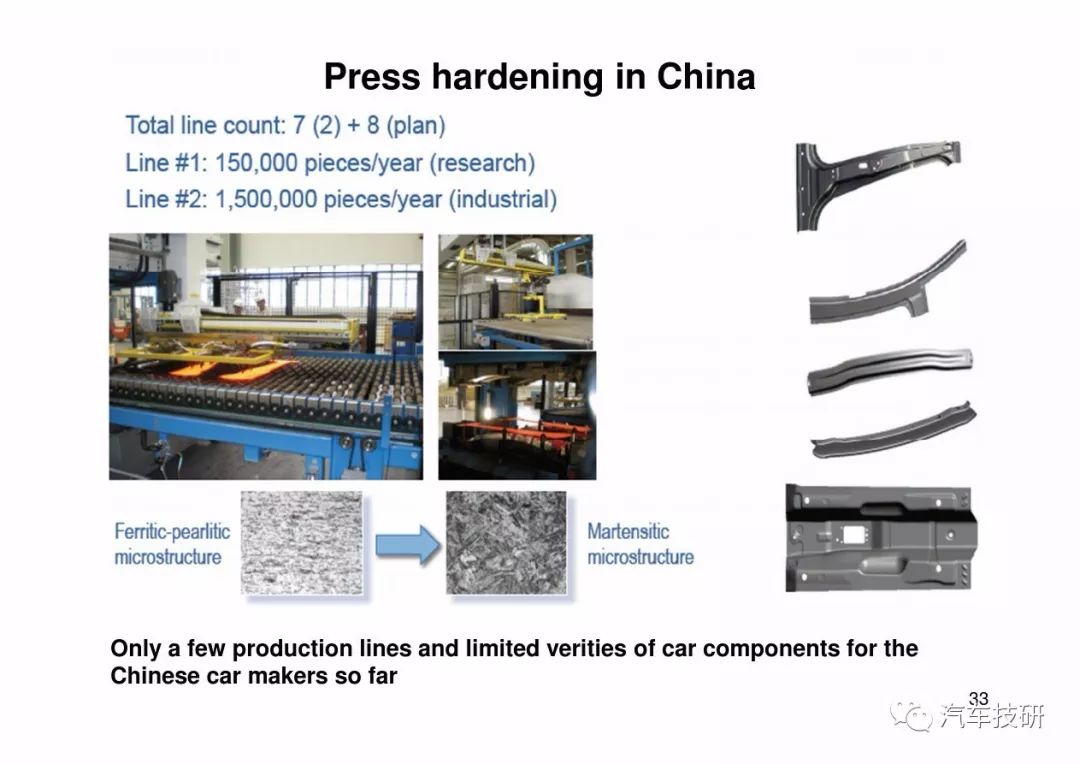 Press hardening in China

Total line count: 7 (2) + 8 (plan)
Line #1: 150,000 pieces/year (research)
Line #2: 1,500,000 pieces/year (industrial)

Ferritic-pearlitic microstructure

Martensitic microstructure

Only a few production lines and limited verities of car components for the Chinese car makers so far

33

汽车技研